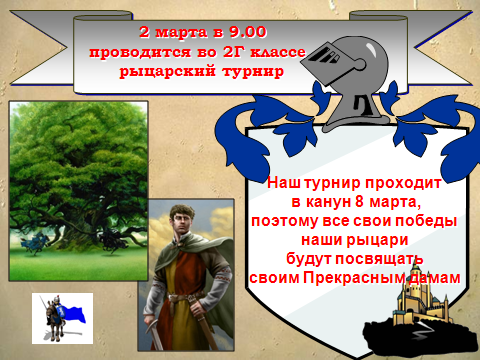 2 марта в 9.00
проводится во 2Г классе
рыцарский турнир

Наш турнир проходит
в канун 8 марта,
поэтому все свои победы
наши рыцари
будут посвящать
своим Прекрасным дамам